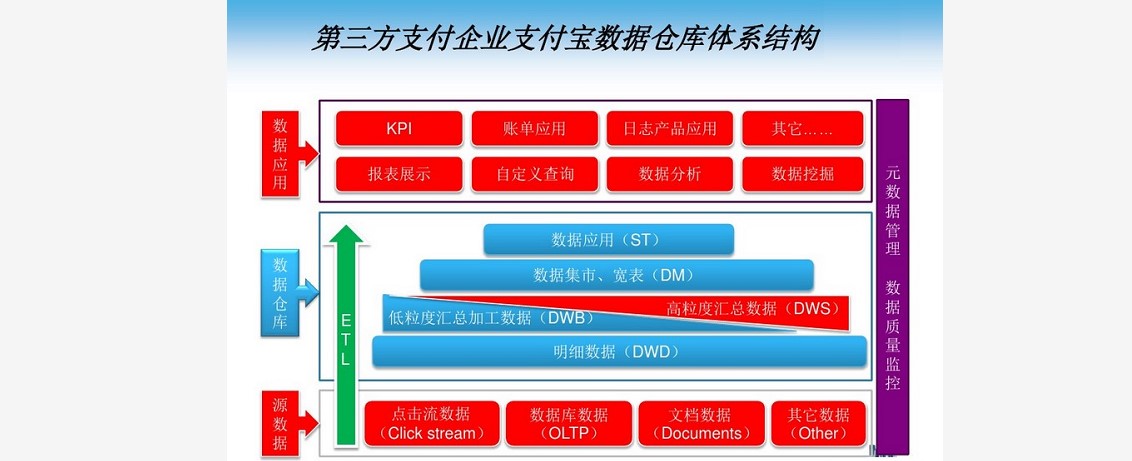 第三方支付企业支付宝数据仓库体系结构

数据应用

KPI
账单应用
日志产品应用
其它……
报表展示
自定义查询
数据分析
数据挖掘

数据仓库

ETL

数据应用（ST）
数据集市、宽表（DM）
高粒度汇总数据（DWS）
低粒度汇总加工数据（DWB）
明细数据（DWD）

源数据

点击流数据（Click stream）
数据库数据（OLTP）
文档数据（Documents）
其它数据（Other）

元数据管理 数据质量监控